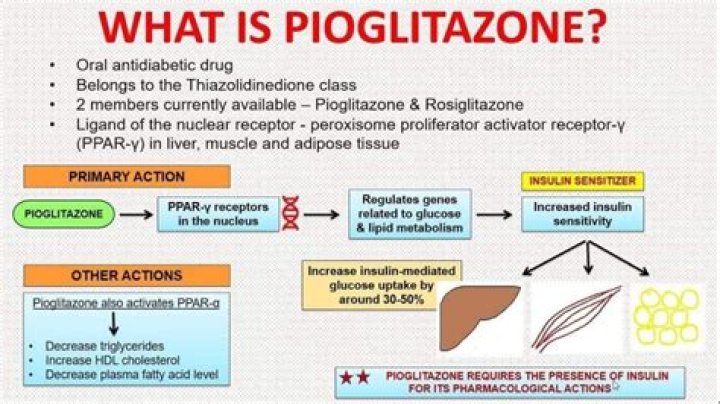 WHAT IS PIOGLITAZONE?

• Oral antidiabetic drug
• Belongs to the Thiazolidinedione class
• 2 members currently available – Pioglitazone & Rosiglitazone
• Ligand of the nuclear receptor - peroxisome proliferator activator receptor-γ (PPAR-γ) in liver, muscle and adipose tissue

PRIMARY ACTION

PIOGLITAZONE

PPAR-γ receptors in the nucleus

Regulates genes related to glucose & lipid metabolism

INSULIN SENSITIZER

Increased insulin sensitivity

OTHER ACTIONS

Pioglitazone also activates PPAR-α

• Decrease triglycerides
• Increase HDL cholesterol
• Decrease plasma fatty acid level

Increase insulin-mediated glucose uptake by around 30-50%

★★ PIOGLITAZONE REQUIRES THE PRESENCE OF INSULIN FOR ITS PHARMACOLOGICAL ACTIONS